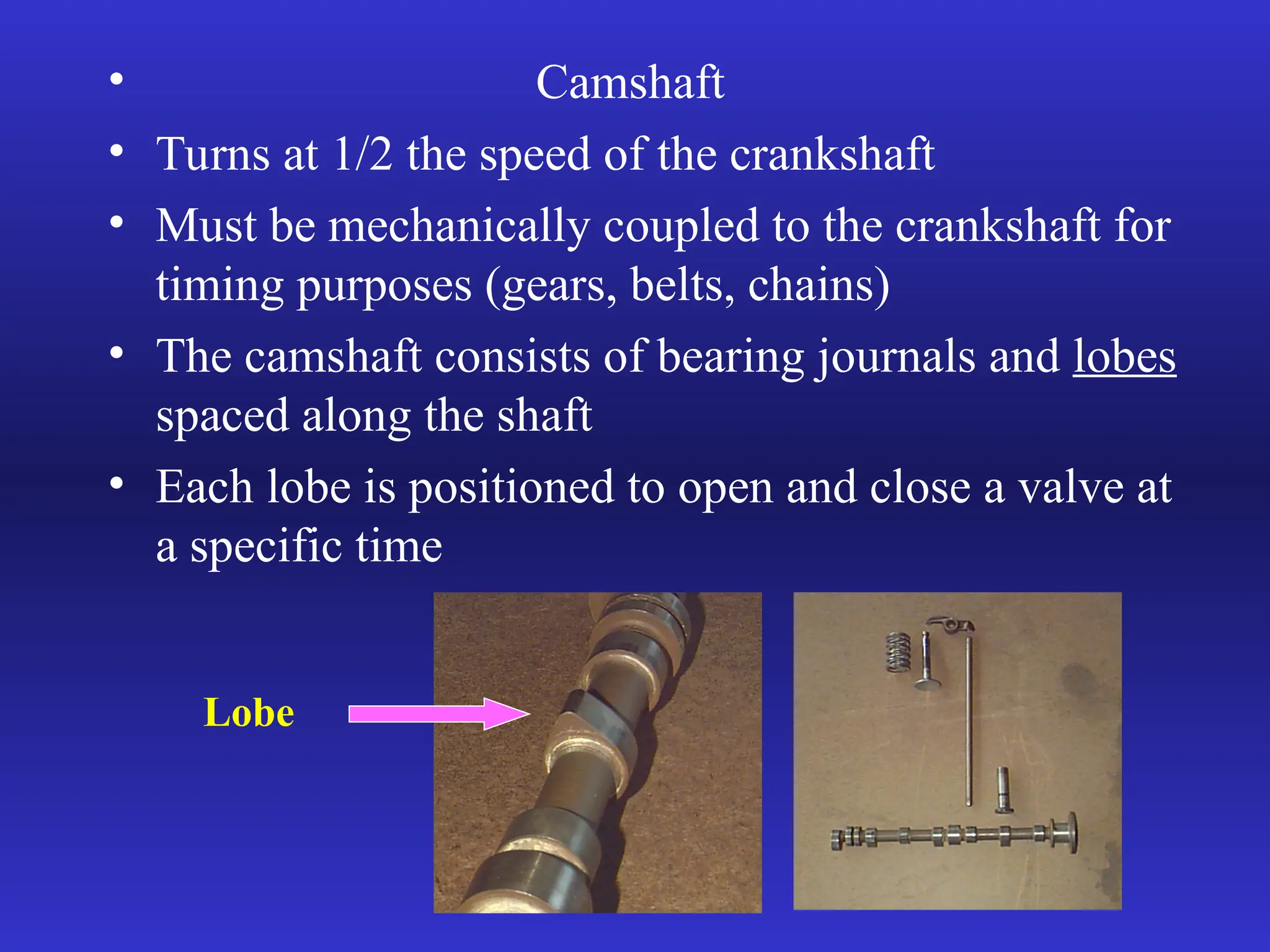 • Camshaft

• Turns at 1/2 the speed of the crankshaft

• Must be mechanically coupled to the crankshaft for timing purposes (gears, belts, chains)

• The camshaft consists of bearing journals and lobes spaced along the shaft

• Each lobe is positioned to open and close a valve at a specific time

Lobe